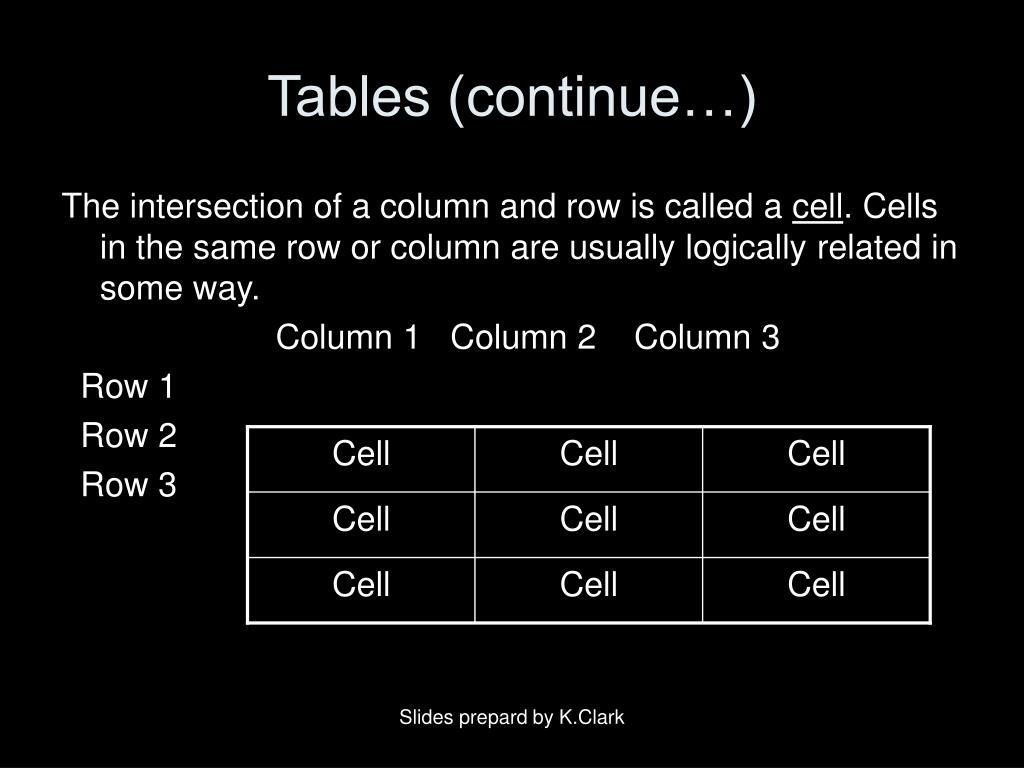 Tables (continue…)

The intersection of a column and row is called a cell. Cells in the same row or column are usually logically related in some way.

Column 1 Column 2 Column 3

Row 1
Row 2
Row 3

| Cell | Cell | Cell |
|---|---|---|
| Cell | Cell | Cell |
| Cell | Cell | Cell |

Slides prepard by K.Clark